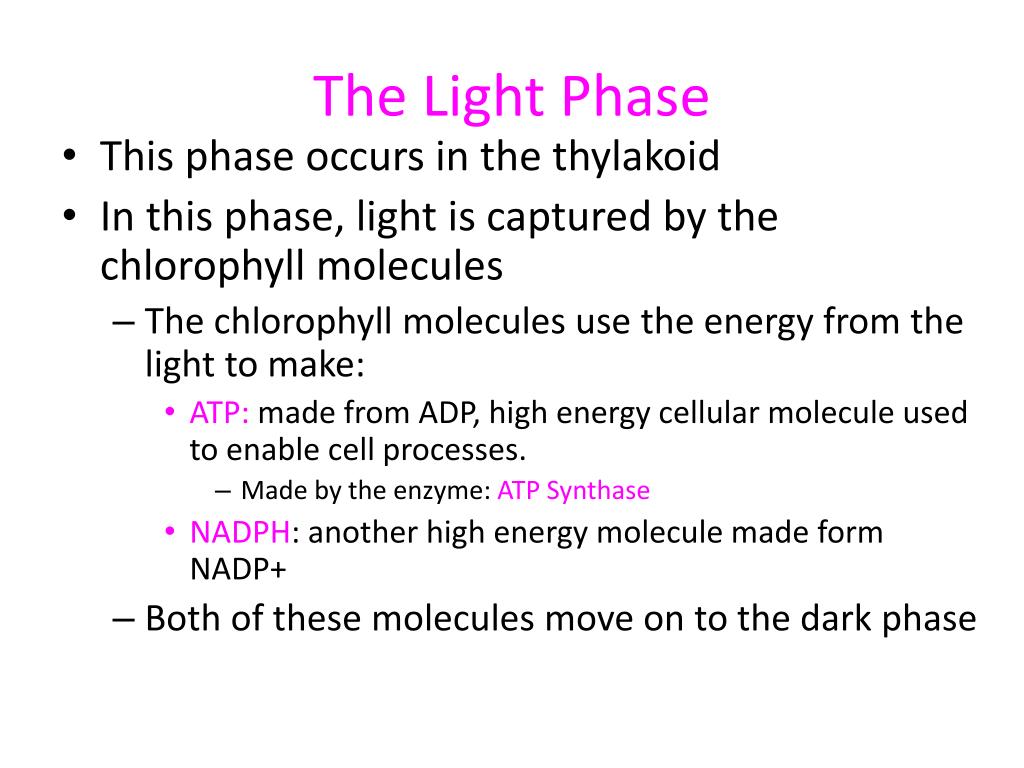 The Light Phase

• This phase occurs in the thylakoid
• In this phase, light is captured by the chlorophyll molecules
– The chlorophyll molecules use the energy from the light to make:
• ATP: made from ADP, high energy cellular molecule used to enable cell processes.
– Made by the enzyme: ATP Synthase
• NADPH: another high energy molecule made form NADP+
– Both of these molecules move on to the dark phase